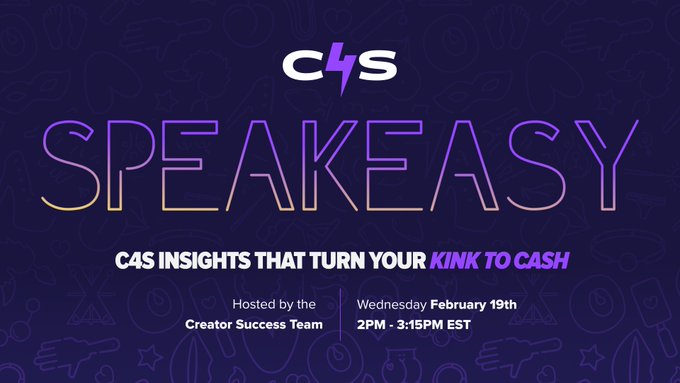 C4S

SPEAKEASY

C4S INSIGHTS THAT TURN YOUR KINK TO CASH

Hosted by the
Creator Success Team

Wednesday February 19th
2PM - 3:15PM EST